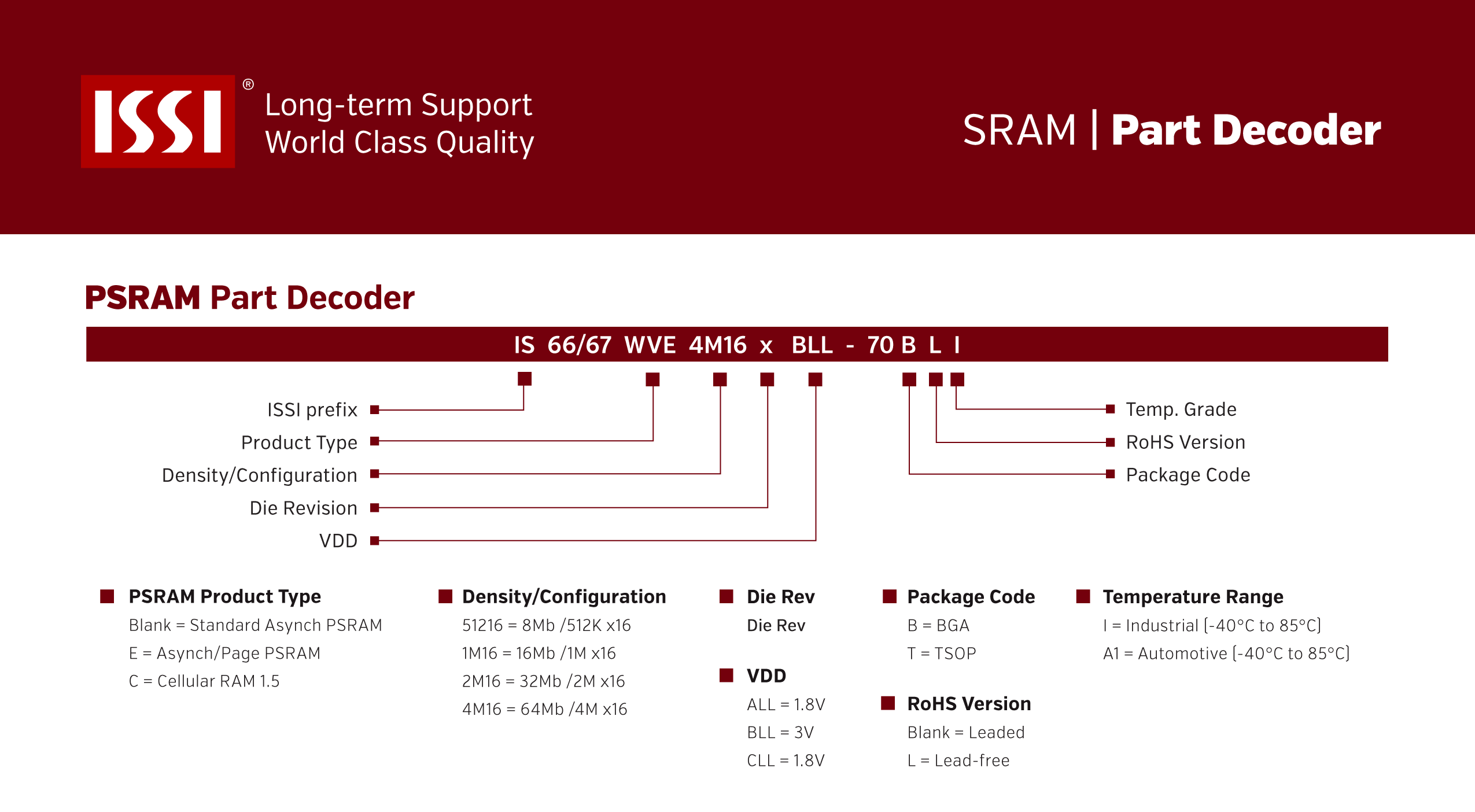 ISSI®

Long-term Support
World Class Quality

SRAM | Part Decoder

PSRAM Part Decoder

IS 66/67 WVE 4M16 x BLL - 70 B L I

ISSI prefix
Product Type
Density/Configuration
Die Revision
VDD

Temp. Grade
RoHS Version
Package Code

PSRAM Product Type
Blank = Standard Asynch PSRAM
E = Asynch/Page PSRAM
C = Cellular RAM 1.5

Density/Configuration
51216 = 8Mb /512K x16
1M16 = 16Mb /1M x16
2M16 = 32Mb /2M x16
4M16 = 64Mb /4M x16

Die Rev
Die Rev

VDD
ALL = 1.8V
BLL = 3V
CLL = 1.8V

Package Code
B = BGA
T = TSOP

RoHS Version
Blank = Leaded
L = Lead-free

Temperature Range
I = Industrial (-40°C to 85°C)
A1 = Automotive (-40°C to 85°C)